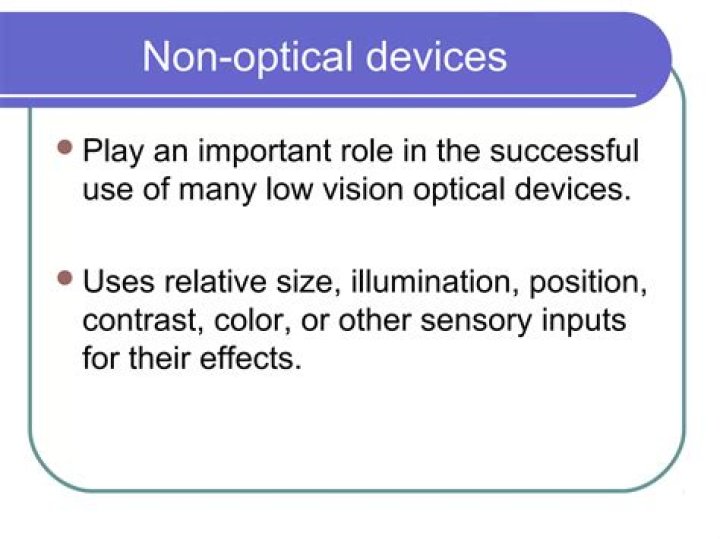 Non-optical devices

- Play an important role in the successful use of many low vision optical devices.

- Uses relative size, illumination, position, contrast, color, or other sensory inputs for their effects.